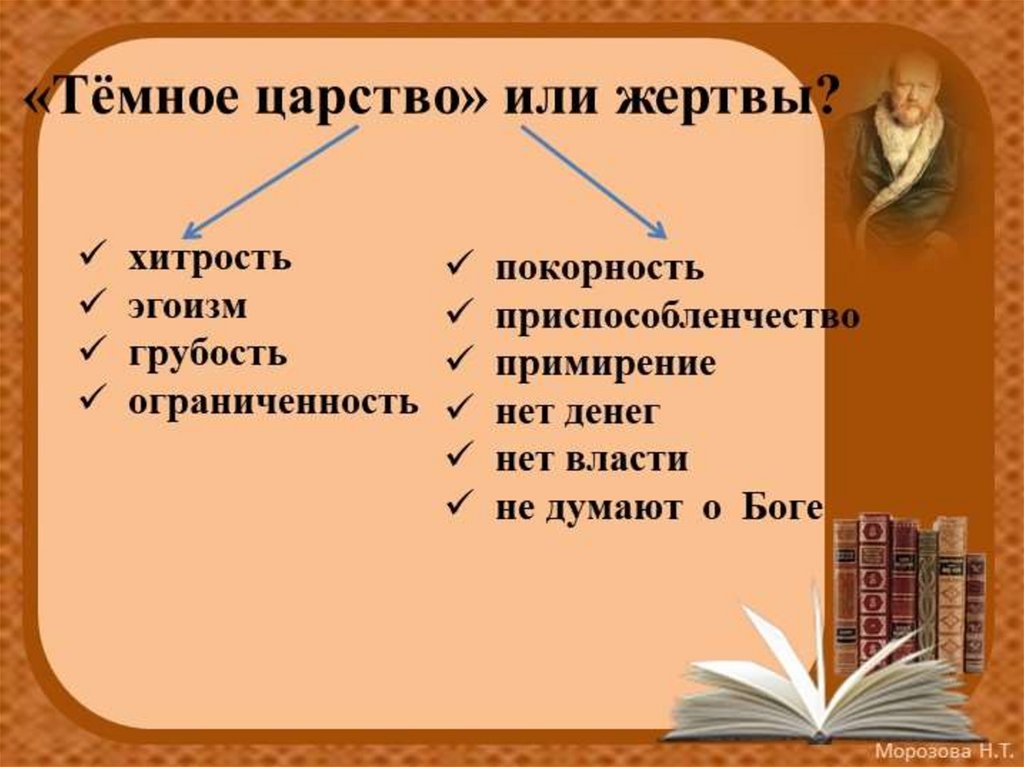 «Тёмное царство» или жертвы?

✓ хитрость
✓ эгоизм
✓ грубость
✓ ограниченность

✓ покорность
✓ приспособленчество
✓ примирение
✓ нет денег
✓ нет власти
✓ не думают о Боге

Морозова Н.Т.